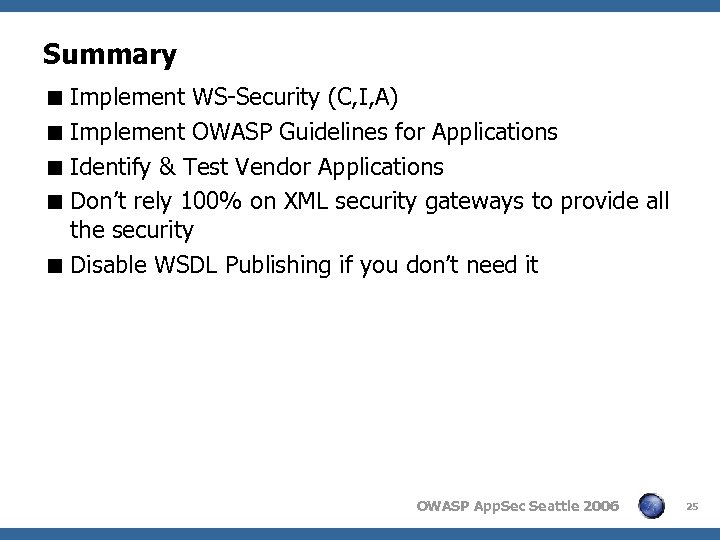 Summary

■ Implement WS-Security (C,I,A)

■ Implement OWASP Guidelines for Applications

■ Identify & Test Vendor Applications

■ Don't rely 100% on XML security gateways to provide all the security

■ Disable WSDL Publishing if you don't need it

OWASP AppSec Seattle 2006

25